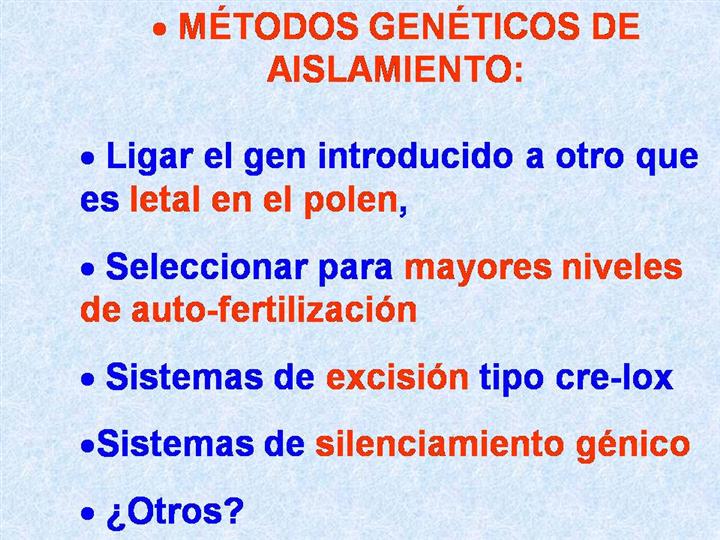 • MÉTODOS GENÉTICOS DE AISLAMIENTO:

• Ligar el gen introducido a otro que es letal en el polen,

• Seleccionar para mayores niveles de auto-fertilización

• Sistemas de excisión tipo cre-lox

•Sistemas de silenciamiento génico

• ¿Otros?